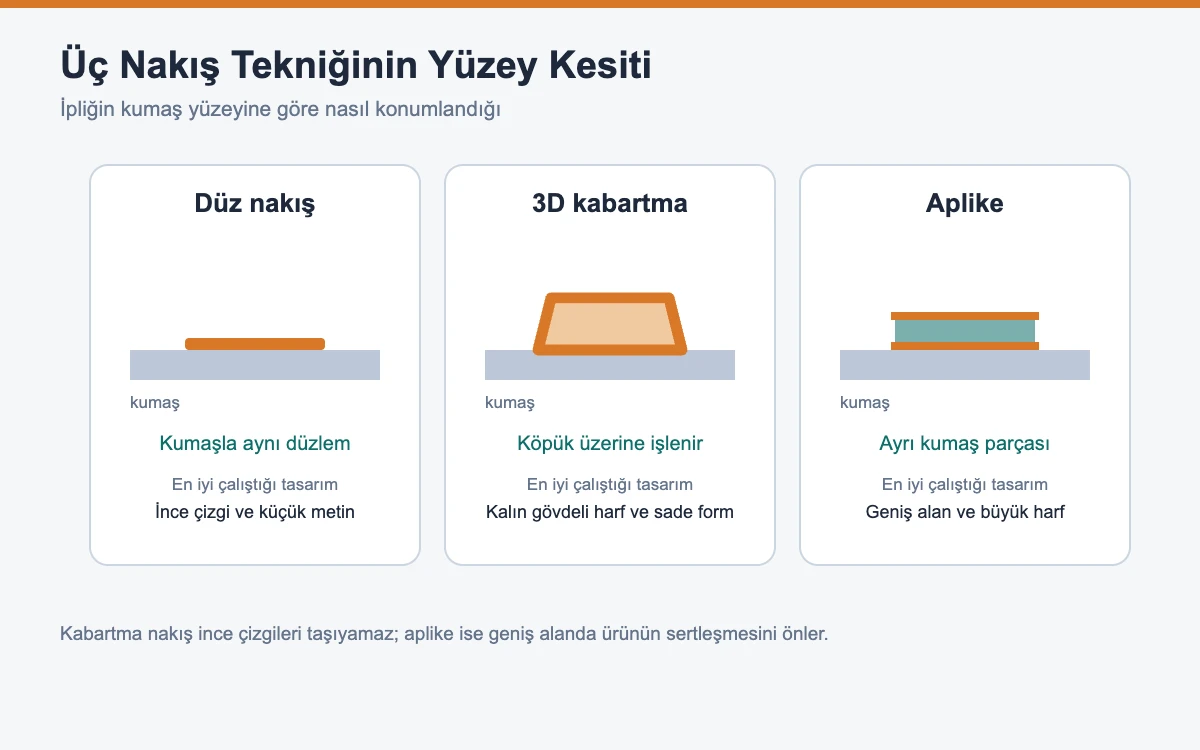 Üç Nakış Tekniğinin Yüzey Kesiti

İpliğin kumaş yüzeyine göre nasıl konumlandığı

Düz nakış

kumaş

Kumaşla aynı düzlem

En iyi çalıştığı tasarım

İnce çizgi ve küçük metin

3D kabartma

kumaş

Köpük üzerine işlenir

En iyi çalıştığı tasarım

Kalın gövdeli harf ve sade form

Aplike

kumaş

Ayrı kumaş parçası

En iyi çalıştığı tasarım

Geniş alan ve büyük harf

Kabartma nakış ince çizgileri taşıyamaz; aplike ise geniş alanda ürünün sertleşmesini önler.